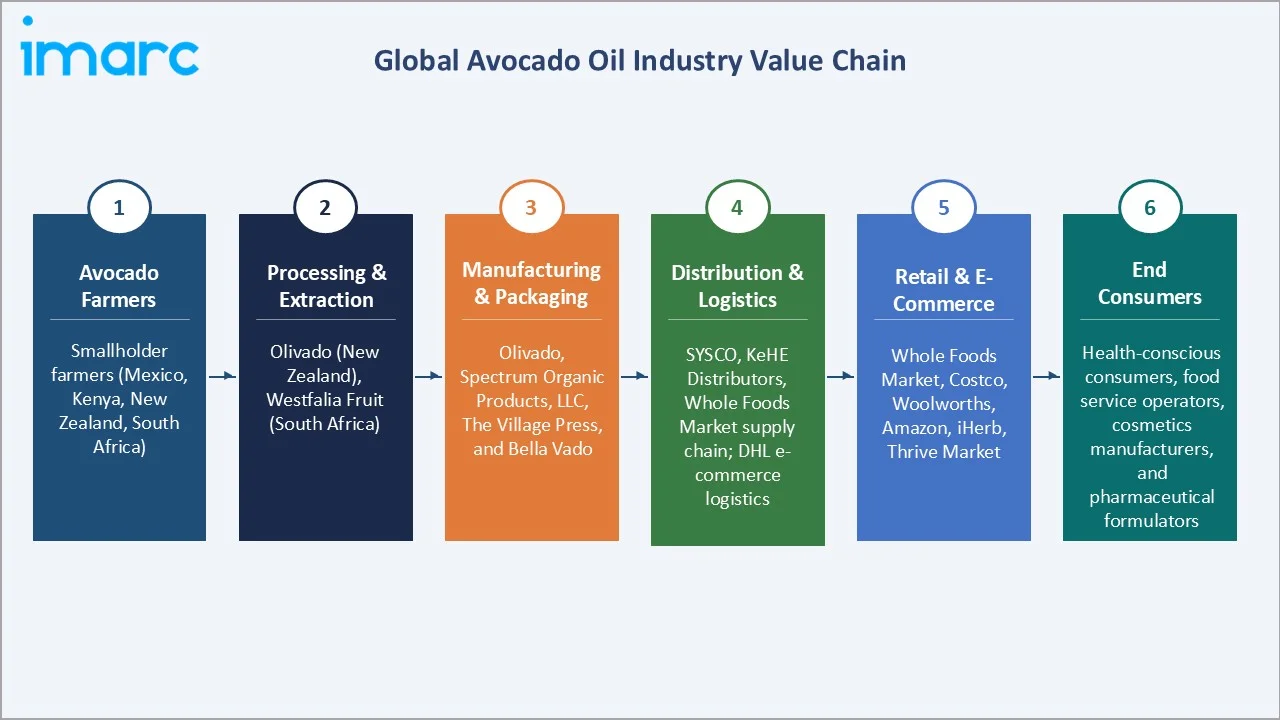 imarc

Global Avocado Oil Industry Value Chain

1
Avocado Farmers
Smallholder farmers (Mexico, Kenya, New Zealand, South Africa)

2
Processing & Extraction
Olivado (New Zealand), Westfalia Fruit (South Africa)

3
Manufacturing & Packaging
Olivado, Spectrum Organic Products, LLC, The Village Press, and Bella Vado

4
Distribution & Logistics
SYSCO, KeHE Distributors, Whole Foods Market supply chain; DHL e-commerce logistics

5
Retail & E-Commerce
Whole Foods Market, Costco, Woolworths, Amazon, iHerb, Thrive Market

6
End Consumers
Health-conscious consumers, food service operators, cosmetics manufacturers, and pharmaceutical formulators